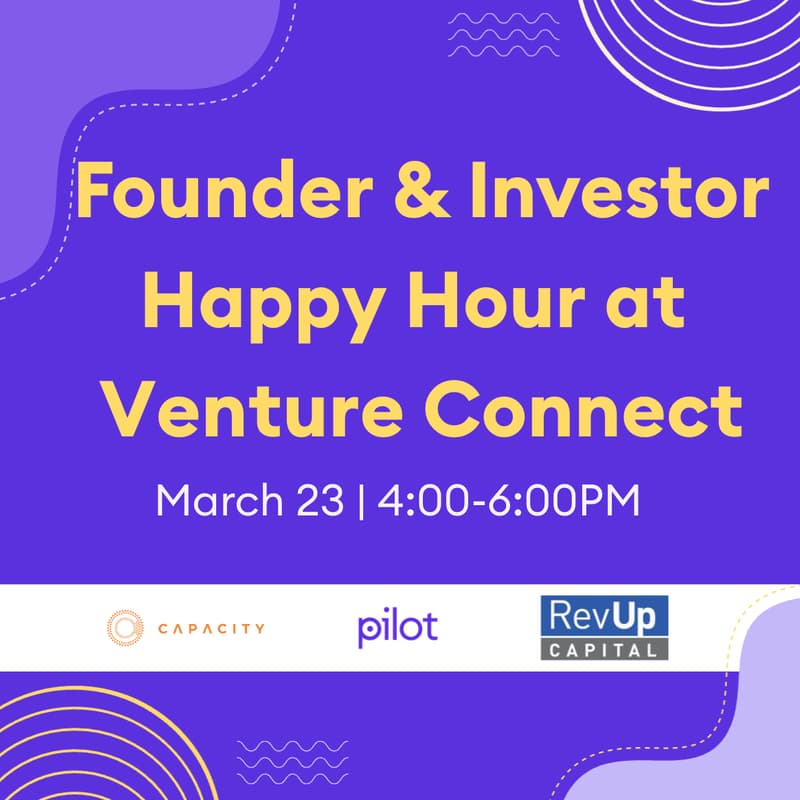 Founder & Investor Happy Hour at Venture Connect

March 23 | 4:00-6:00PM

CAPACITY

pilot

RevUp
CAPITAL